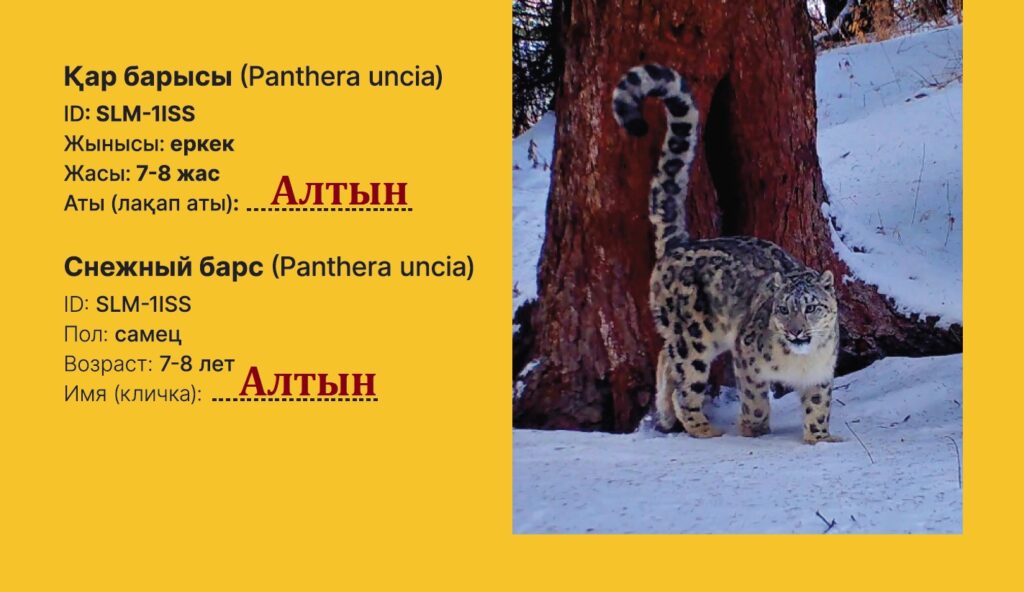 Қар барысы (Panthera uncia)
ID: SLM-1ISS
Жынысы: еркек
Жасы: 7-8 жас
Аты (лақап аты): Алтын

Снежный барс (Panthera uncia)
ID: SLM-1ISS
Пол: самец
Возраст: 7-8 лет
Имя (кличка): Алтын